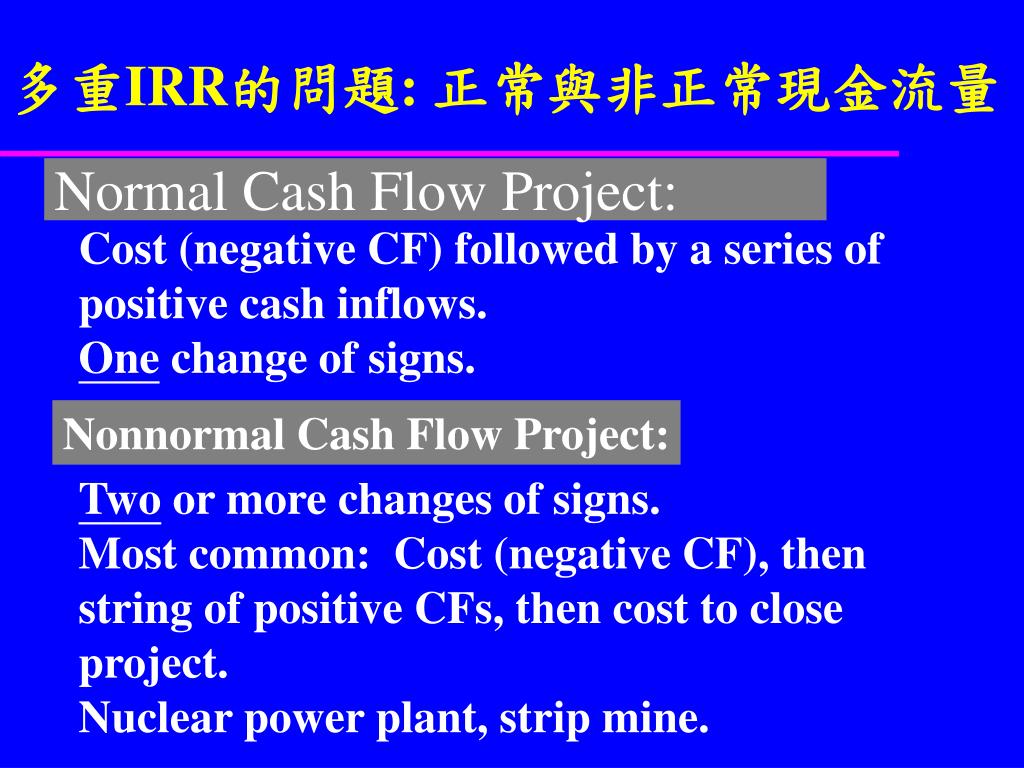 多重IRR的問題: 正常與非正常現金流量

Normal Cash Flow Project:

Cost (negative CF) followed by a series of positive cash inflows.
One change of signs.

Nonnormal Cash Flow Project:

Two or more changes of signs.
Most common: Cost (negative CF), then string of positive CFs, then cost to close project.
Nuclear power plant, strip mine.